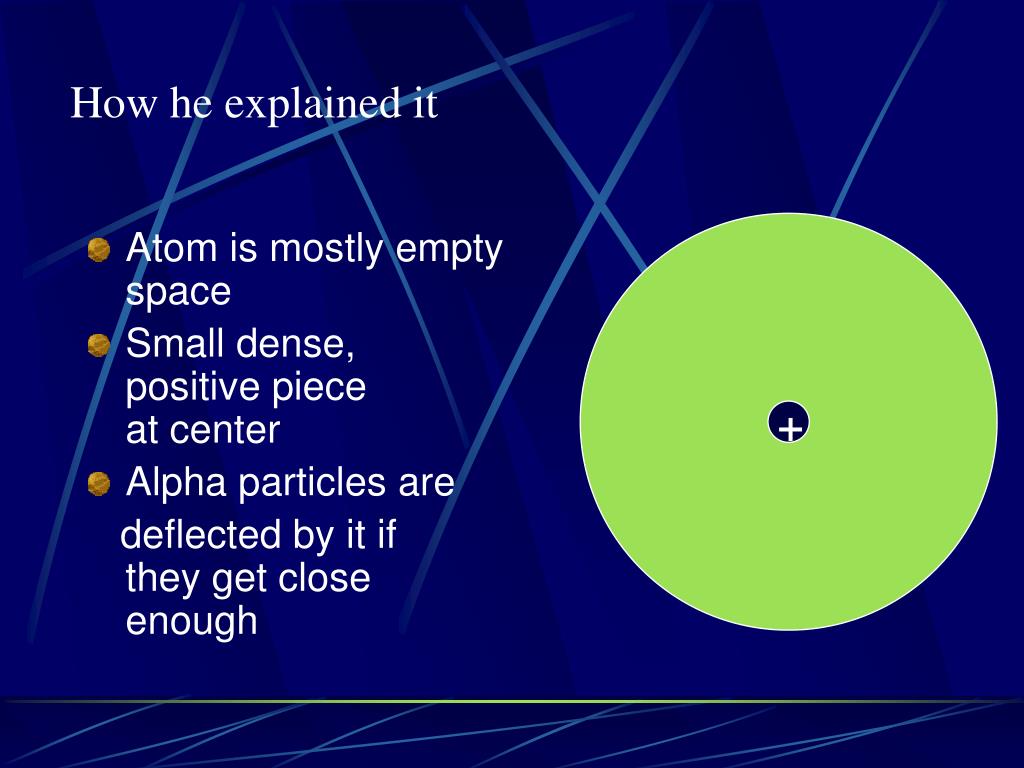 How he explained it

Atom is mostly empty space

Small dense, positive piece at center

Alpha particles are deflected by it if they get close enough

+